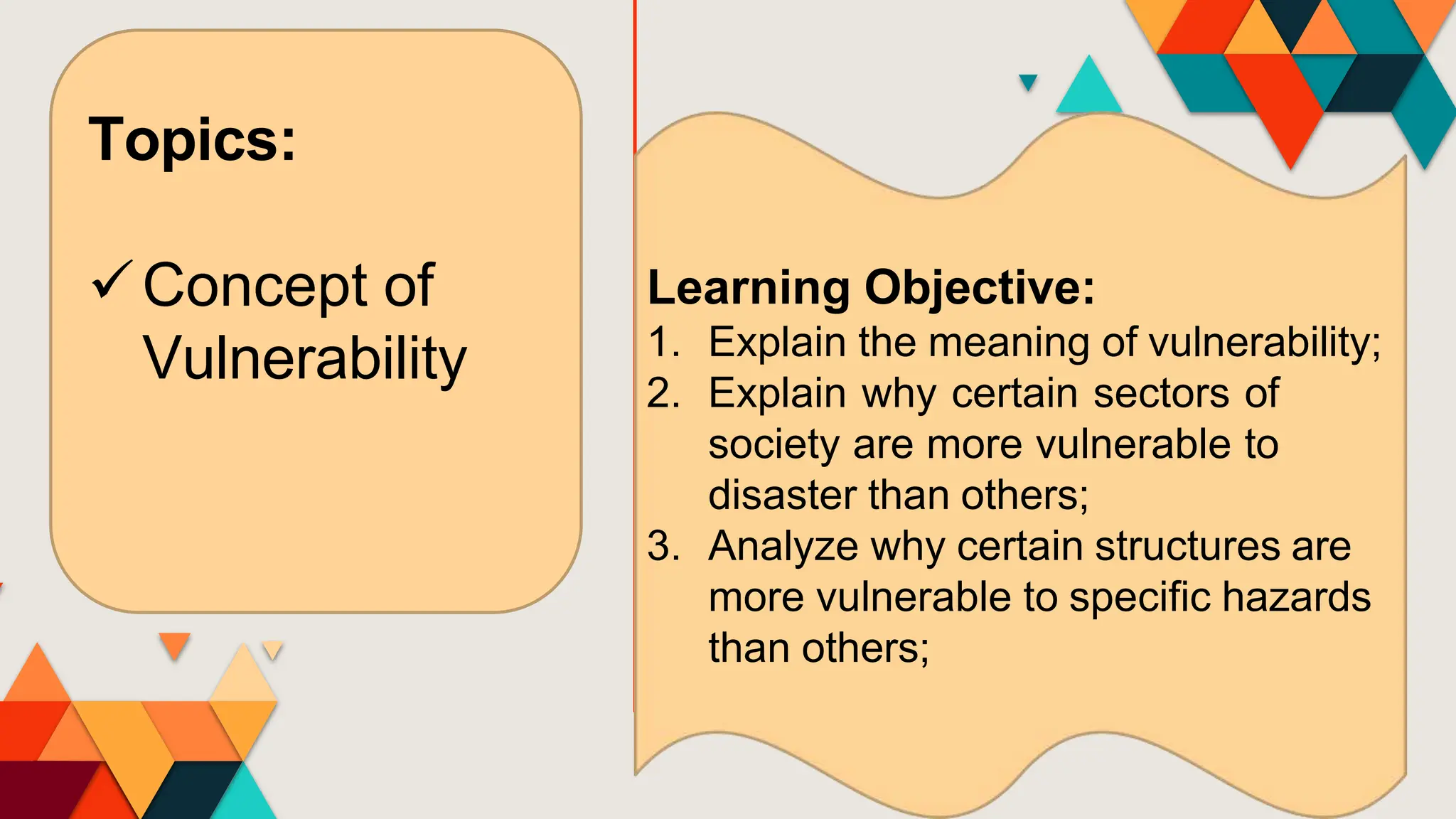 Topics:

✓ Concept of Vulnerability

Learning Objective:
1. Explain the meaning of vulnerability;
2. Explain why certain sectors of society are more vulnerable to disaster than others;
3. Analyze why certain structures are more vulnerable to specific hazards than others;